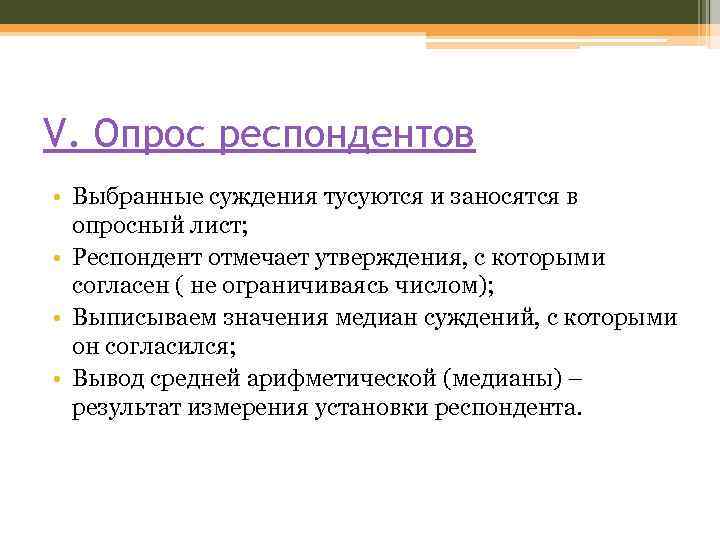 V. Опрос респондентов

• Выбранные суждения тусуются и заносятся в опросный лист;
• Респондент отмечает утверждения, с которыми согласен ( не ограничиваясь числом);
• Выписываем значения медиан суждений, с которыми он согласился;
• Вывод средней арифметической (медианы) – результат измерения установки респондента.